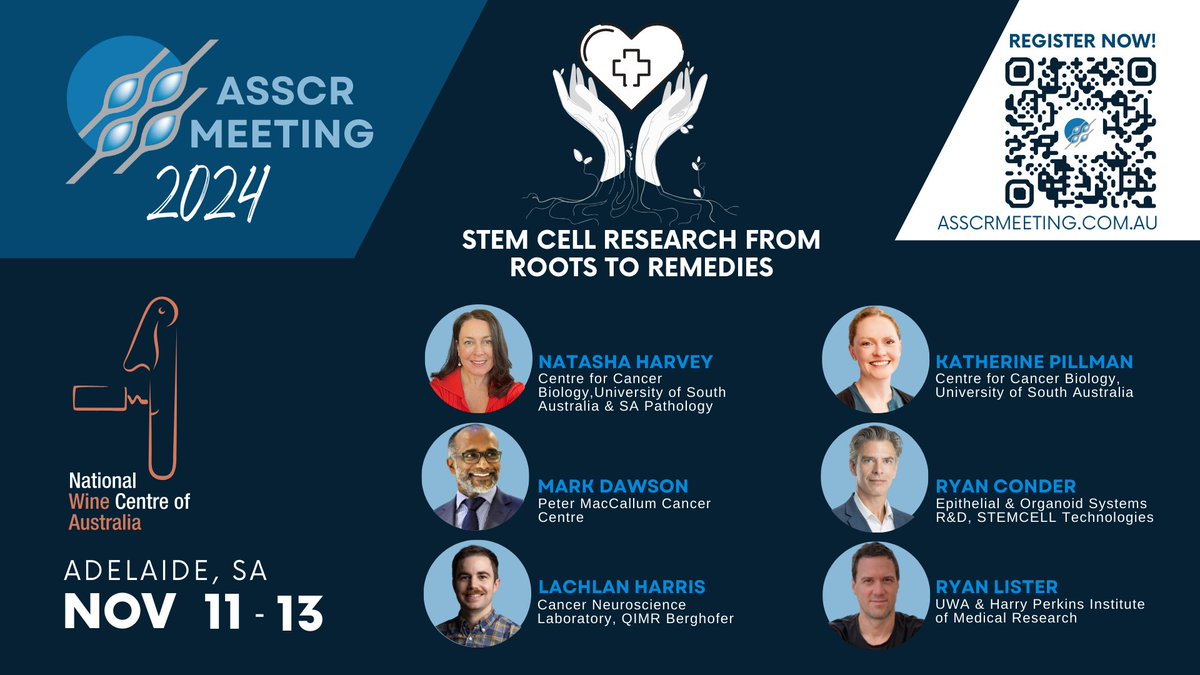 ASSCR MEETING 2024

STEM CELL RESEARCH FROM ROOTS TO REMEDIES

REGISTER NOW!

ASSCRMEETING.COM.AU

National Wine Centre of Australia

ADELAIDE, SA

NOV 11 - 13

NATASHA HARVEY
Centre for Cancer Biology,University of South Australia & SA Pathology

MARK DAWSON
Peter MacCallum Cancer Centre

LACHLAN HARRIS
Cancer Neuroscience Laboratory, QIMR Berghofer

KATHERINE PILLMAN
Centre for Cancer Biology, University of South Australia

RYAN CONDER
Epithelial & Organoid Systems R&D, STEMCELL Technologies

RYAN LISTER
UWA & Harry Perkins Institute of Medical Research